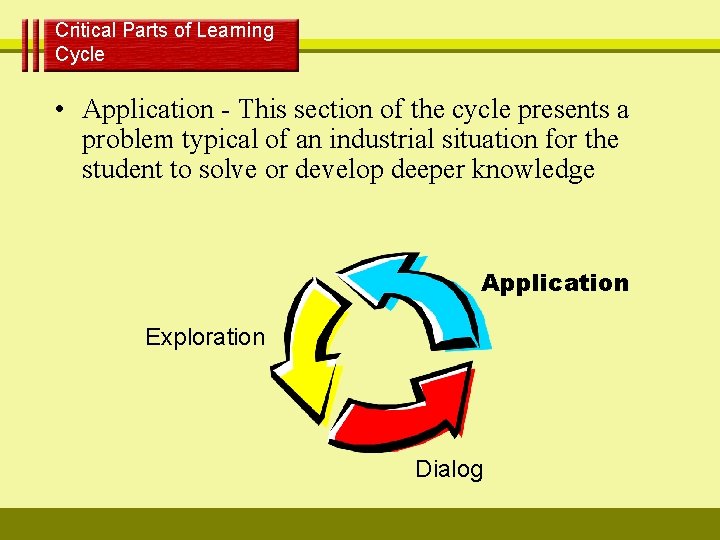 Critical Parts of Learning Cycle

• Application - This section of the cycle presents a problem typical of an industrial situation for the student to solve or develop deeper knowledge

Application

Exploration

Dialog